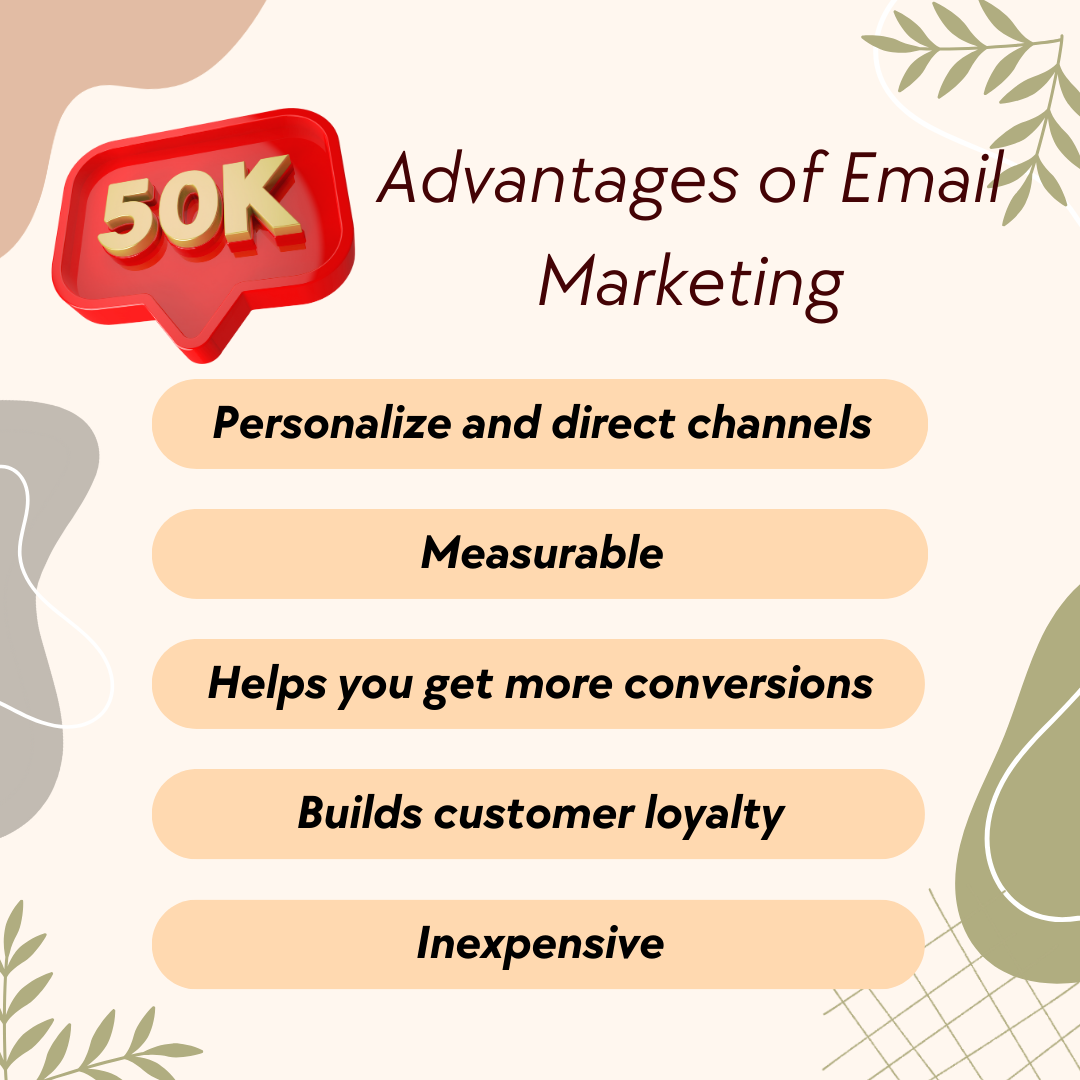 50K

Advantages of Email Marketing

Personalize and direct channels

Measurable

Helps you get more conversions

Builds customer loyalty

Inexpensive